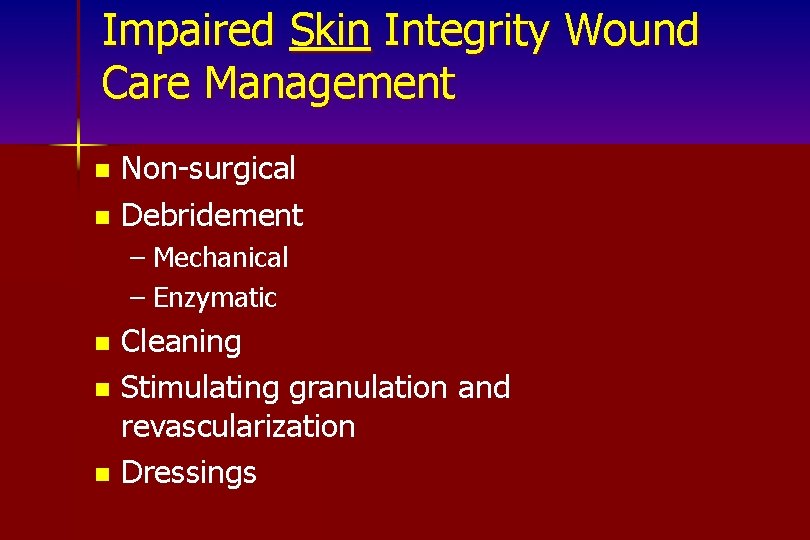 Impaired Skin Integrity Wound Care Management

- Non-surgical
- Debridement
  – Mechanical
  – Enzymatic
- Cleaning
- Stimulating granulation and revascularization
- Dressings